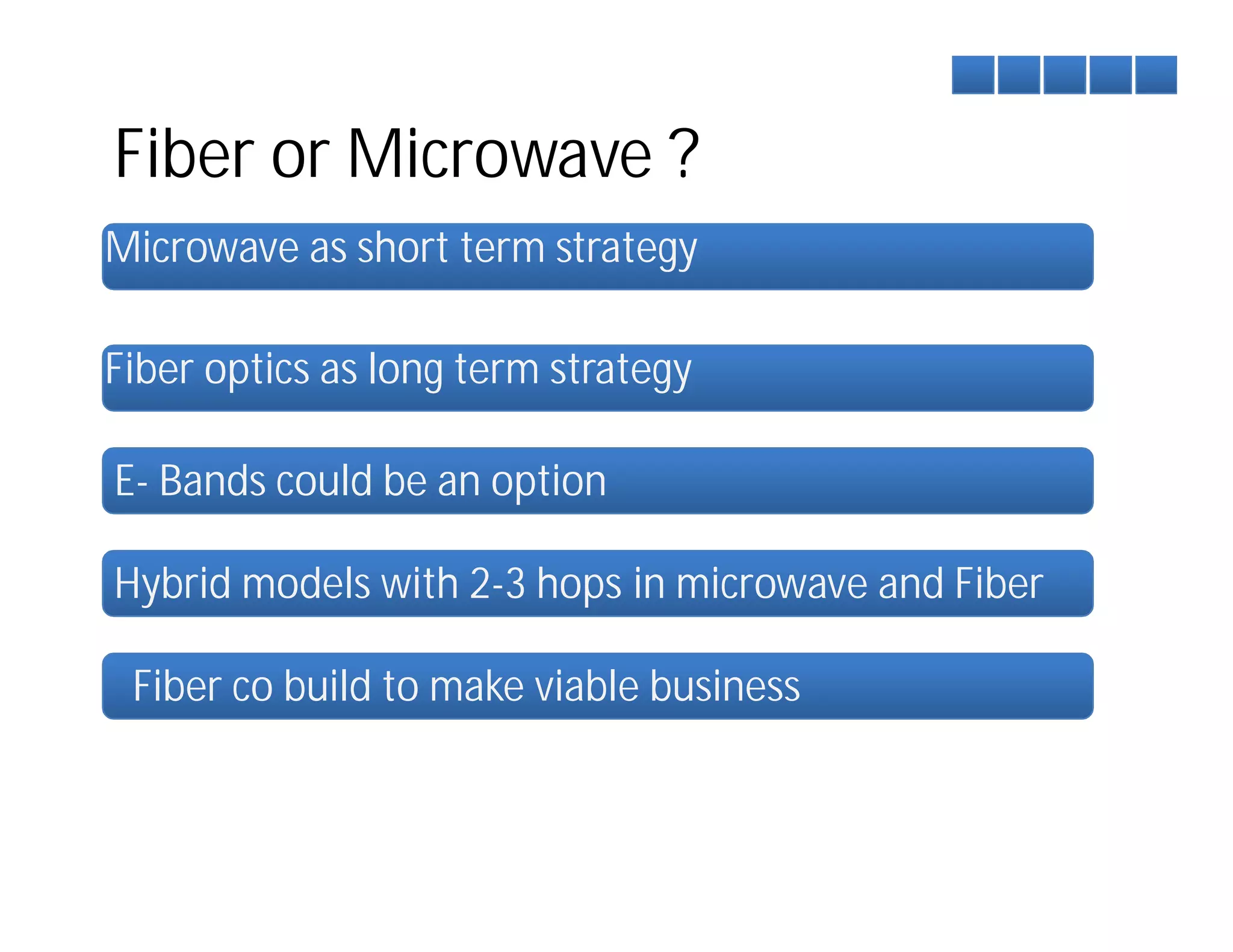 Fiber or Microwave ?

Microwave as short term strategy

Fiber optics as long term strategy

E- Bands could be an option

Hybrid models with 2-3 hops in microwave and Fiber

Fiber co build to make viable business